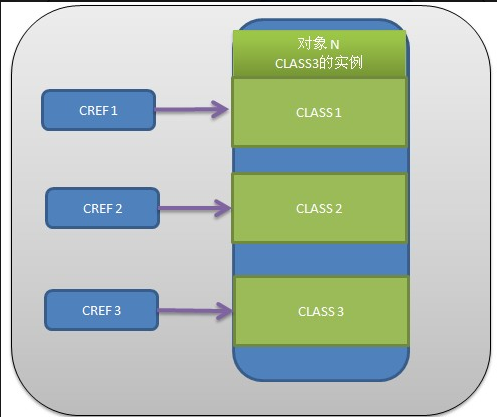 对象 N
CLASS3的实例

CREF 1

CLASS 1

CREF 2

CLASS 2

CREF 3

CLASS 3